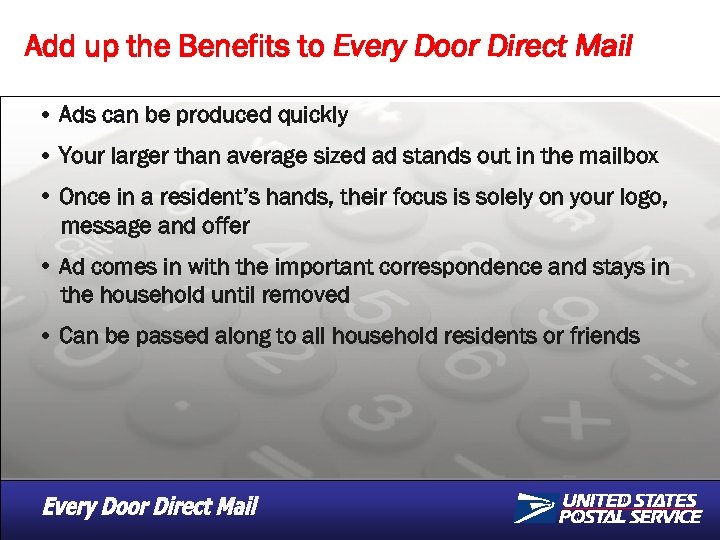 Add up the Benefits to Every Door Direct Mail

• Ads can be produced quickly

• Your larger than average sized ad stands out in the mailbox

• Once in a resident's hands, their focus is solely on your logo, message and offer

• Ad comes in with the important correspondence and stays in the household until removed

• Can be passed along to all household residents or friends

Every Door Direct Mail

UNITED STATES POSTAL SERVICE